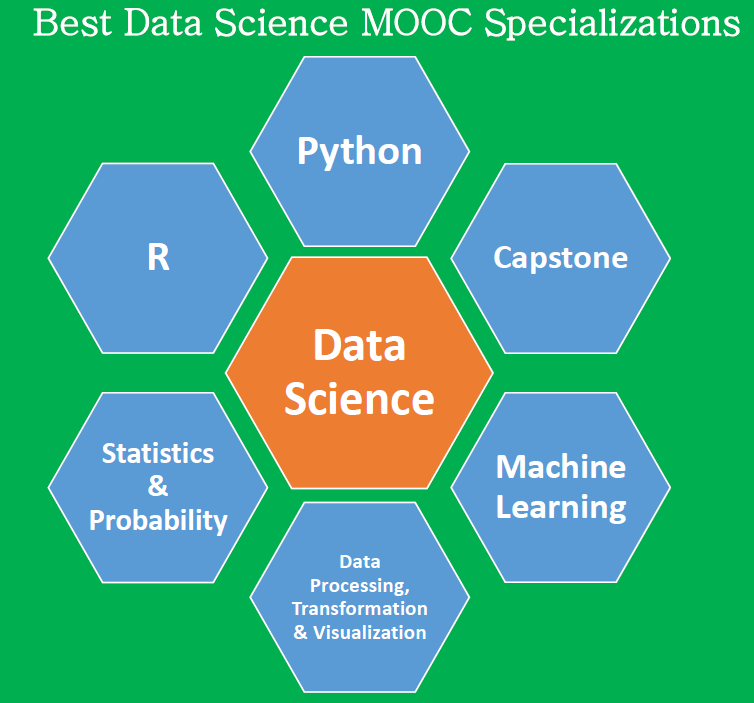 Best Data Science MOOC Specializations

Python

R

Capstone

Data Science

Statistics & Probability

Machine Learning

Data Processing, Transformation & Visualization